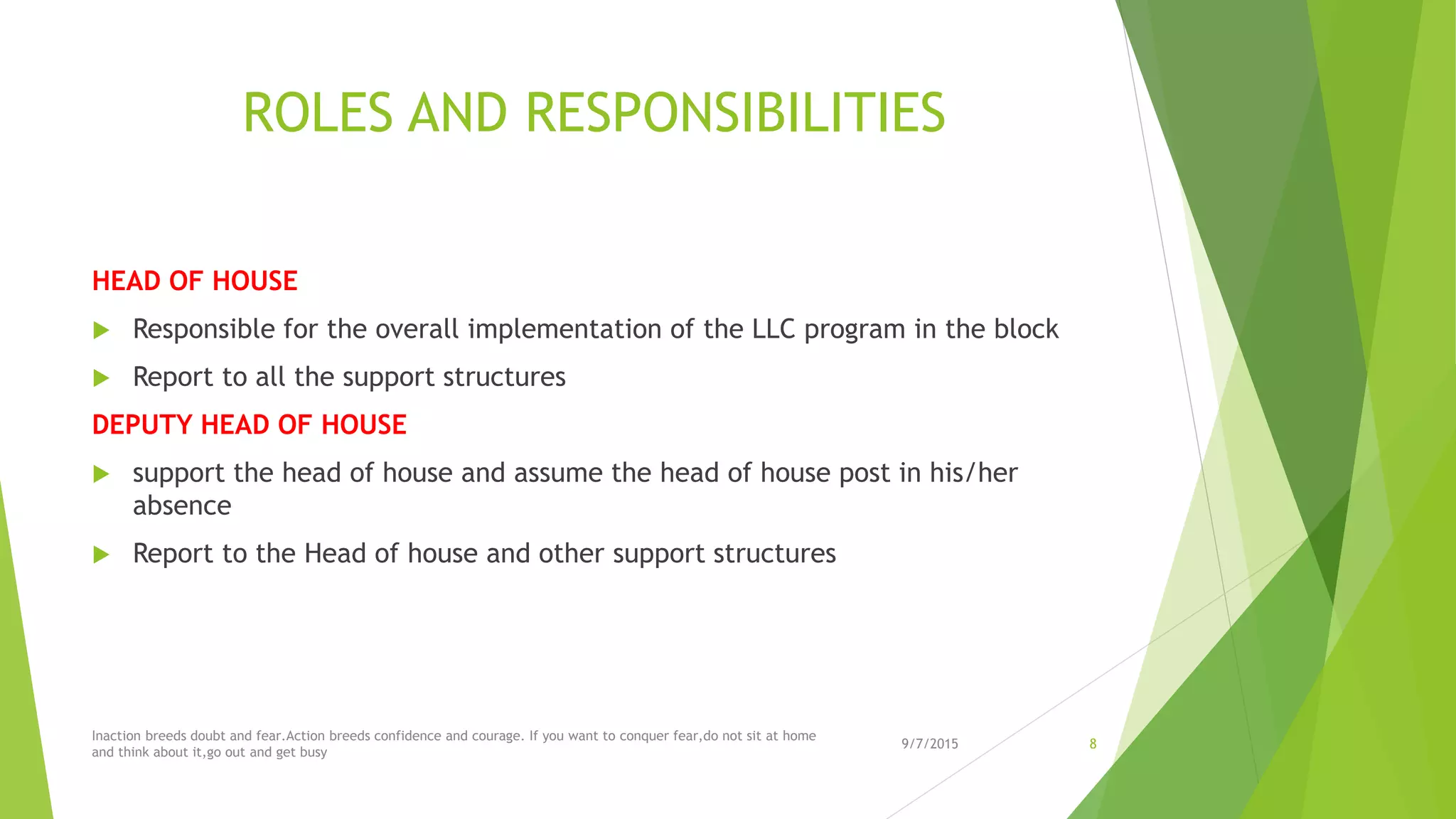 ROLES AND RESPONSIBILITIES

HEAD OF HOUSE

Responsible for the overall implementation of the LLC program in the block

Report to all the support structures

DEPUTY HEAD OF HOUSE

support the head of house and assume the head of house post in his/her absence

Report to the Head of house and other support structures

Inaction breeds doubt and fear.Action breeds confidence and courage. If you want to conquer fear,do not sit at home and think about it,go out and get busy

9/7/2015

8